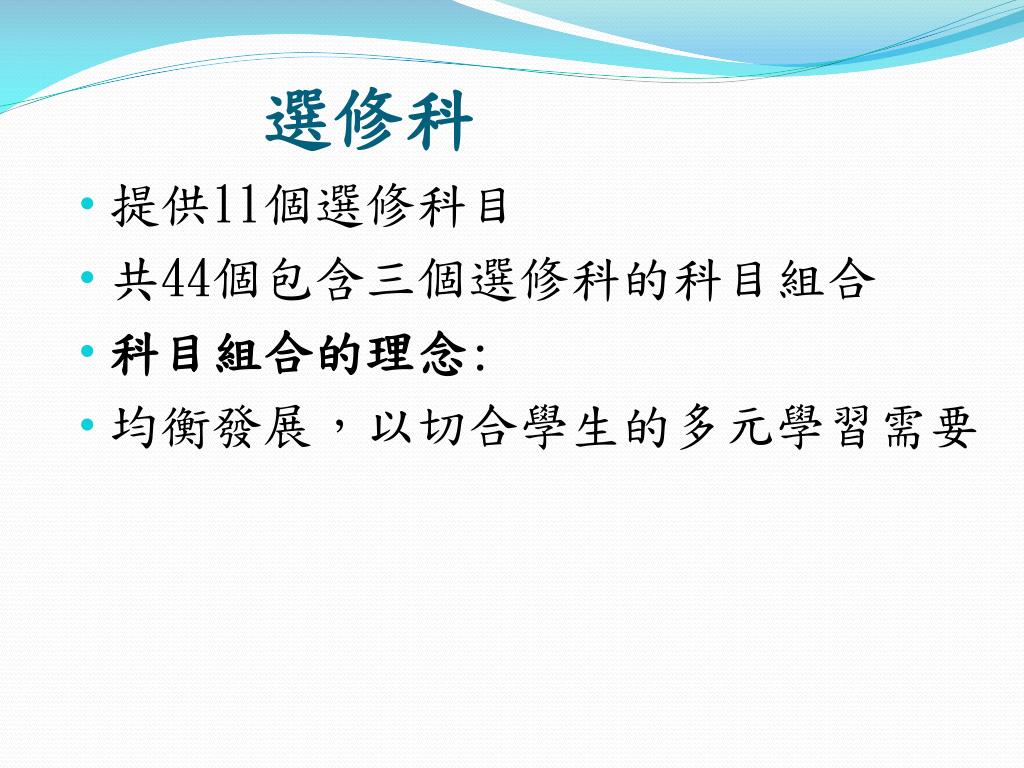 選修科

• 提供11個選修科目
• 共44個包含三個選修科的科目組合
• 科目組合的理念:
• 均衡發展，以切合學生的多元學習需要